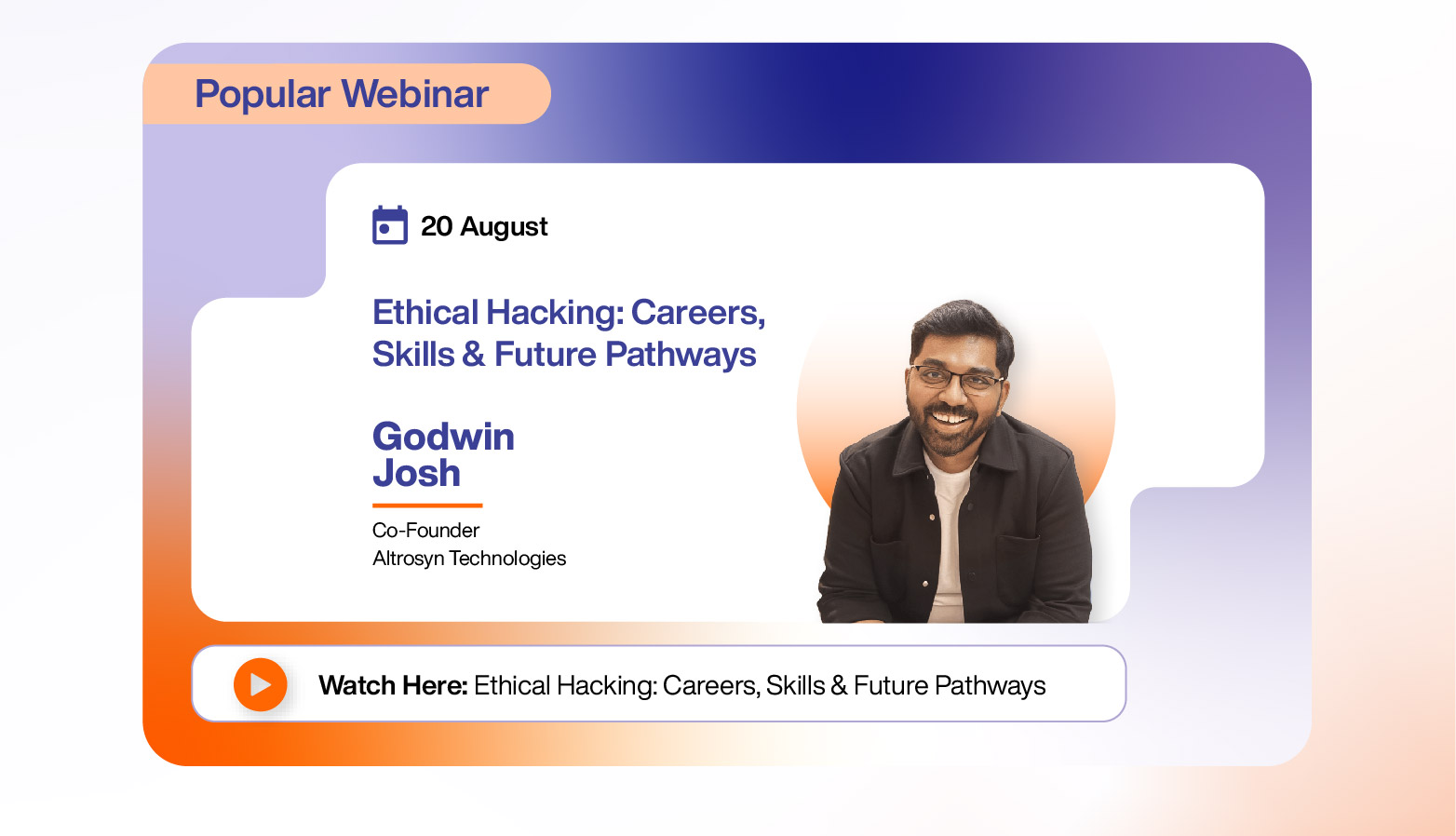 Popular Webinar

20 August

Ethical Hacking: Careers, Skills & Future Pathways

Godwin Josh

Co-Founder
Altrosyn Technologies

Watch Here: Ethical Hacking: Careers, Skills & Future Pathways